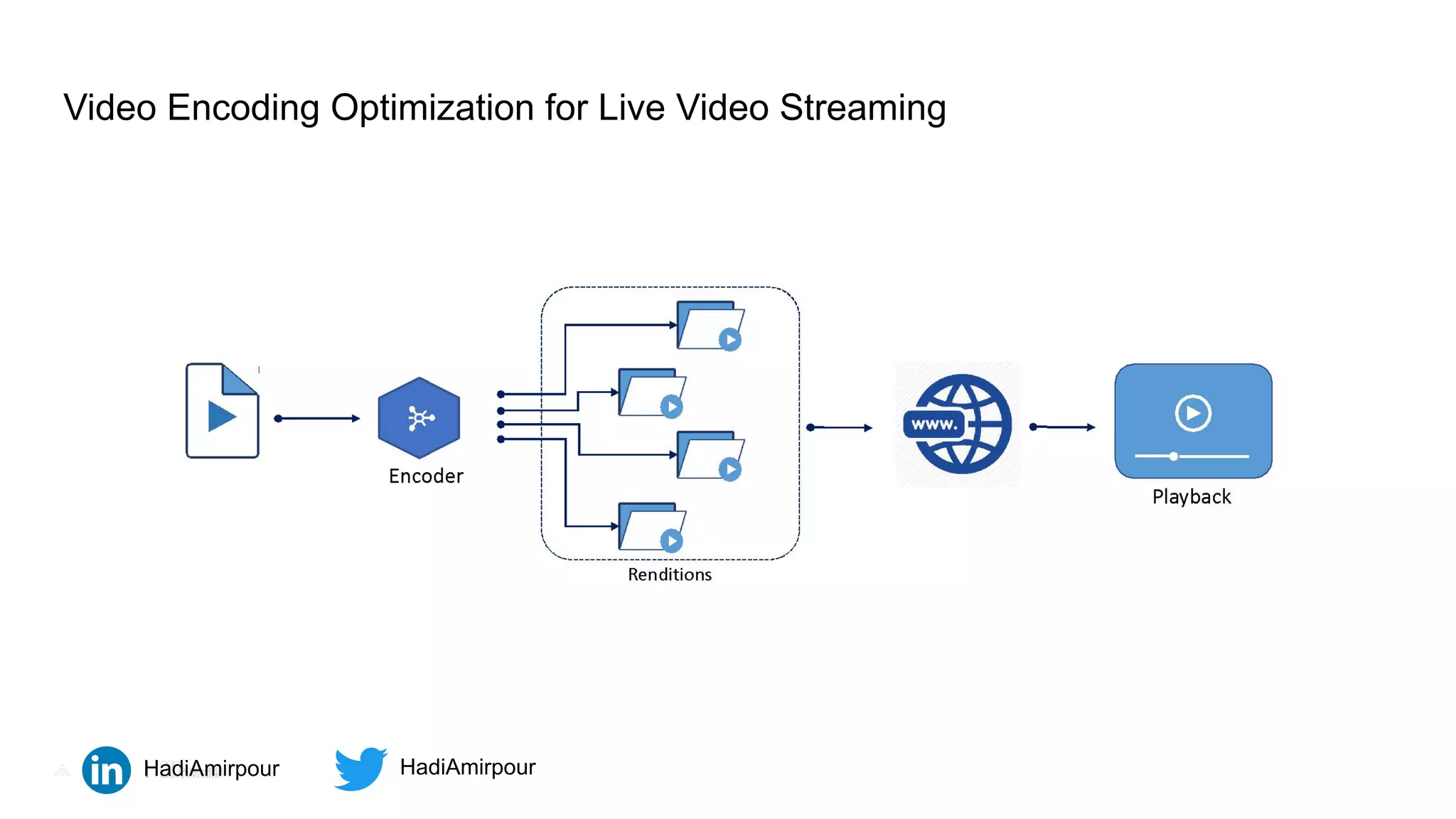 Video Encoding Optimization for Live Video Streaming

Encoder

Renditions

www.

Playback

in HadiAmirpour

HadiAmirpour